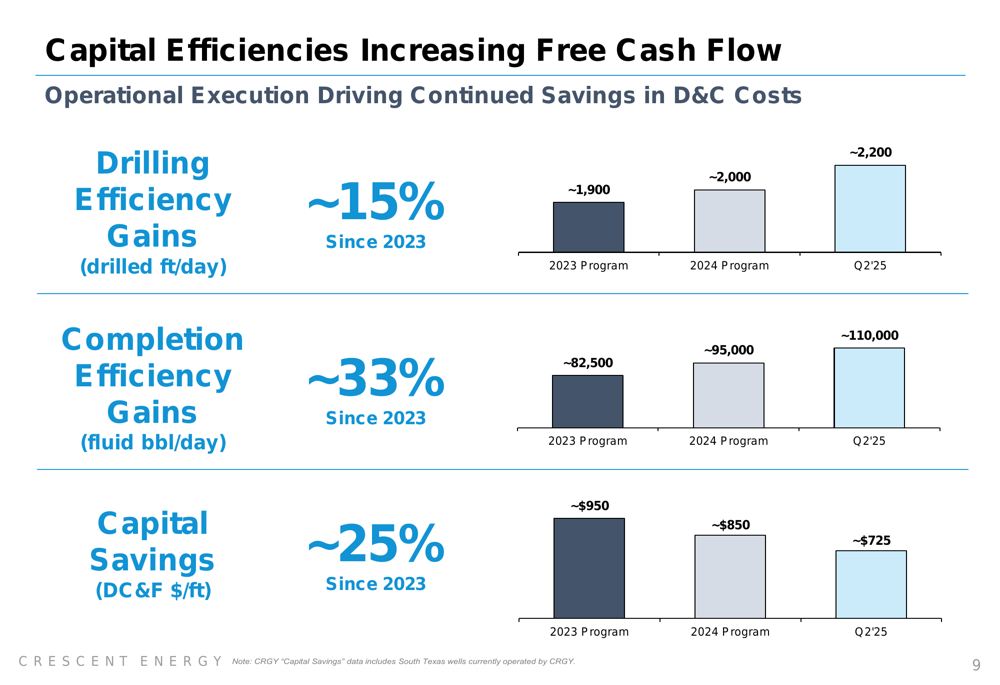 Capital Efficiencies Increasing Free Cash Flow

Operational Execution Driving Continued Savings in D&C Costs

Drilling Efficiency Gains (drilled ft/day)

~15%
Since 2023

~1,900
~2,000
~2,200
2023 Program
2024 Program
Q2'25

Completion Efficiency Gains (fluid bbl/day)

~33%
Since 2023

~82,500
~95,000
~110,000
2023 Program
2024 Program
Q2'25

Capital Savings (DC&F $/ft)

~25%
Since 2023

~$950
~$850
~$725
2023 Program
2024 Program
Q2'25

CRESCENT ENERGY

Note: CRGY "Capital Savings" data includes South Texas wells currently operated by CRGY.

9